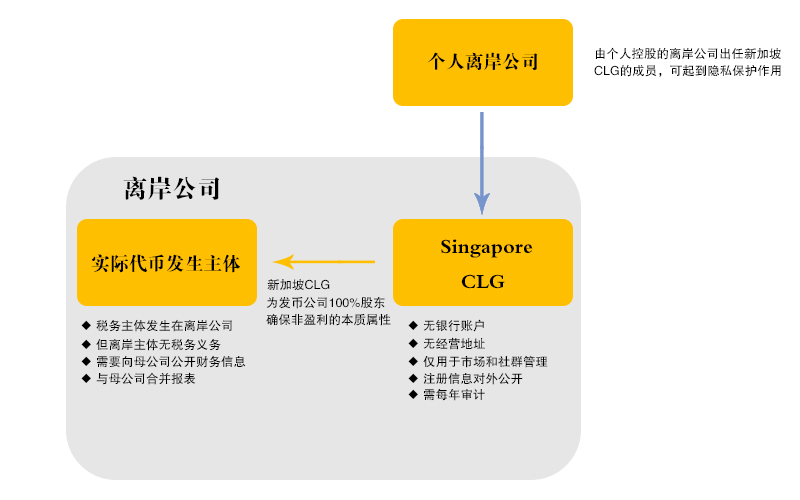 个人离岸公司

由个人控股的离岸公司出任新加坡CLG的成员，可起到隐私保护作用

离岸公司

实际代币发生主体

◆ 税务主体发生在离岸公司
◆ 但离岸主体无税务义务
◆ 需要向母公司公开财务信息
◆ 与母公司合并报表

新加坡CLG
为发币公司100%股东
确保非盈利的本质属性

Singapore CLG

◆ 无银行账户
◆ 无经营地址
◆ 仅用于市场和社群管理
◆ 注册信息对外公开
◆ 需每年审计